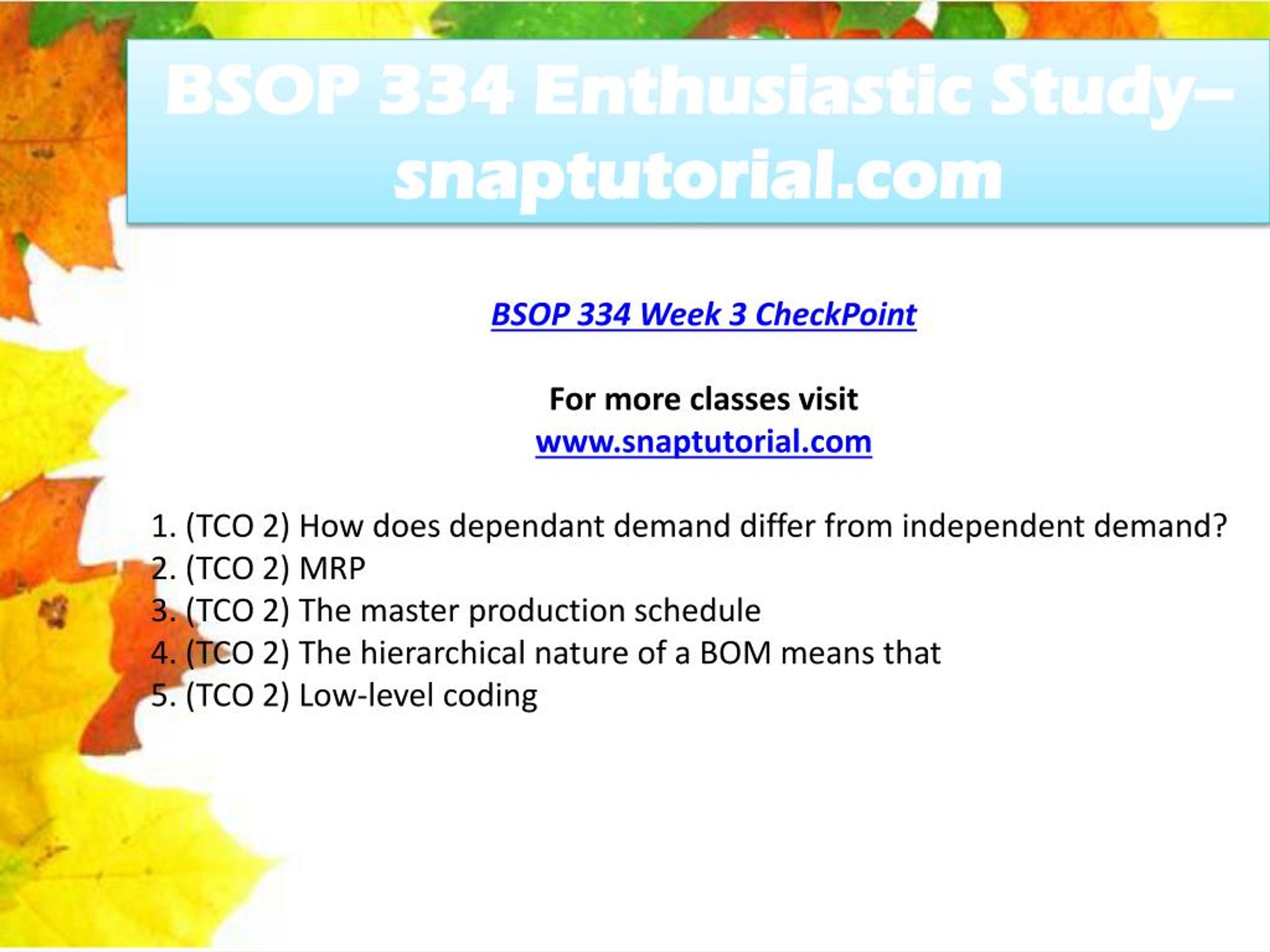 BSOP 334 Enthusiastic Study– snaptutorial.com

BSOP 334 Week 3 CheckPoint

For more classes visit
www.snaptutorial.com

1. (TCO 2) How does dependant demand differ from independent demand?
2. (TCO 2) MRP
3. (TCO 2) The master production schedule
4. (TCO 2) The hierarchical nature of a BOM means that
5. (TCO 2) Low-level coding